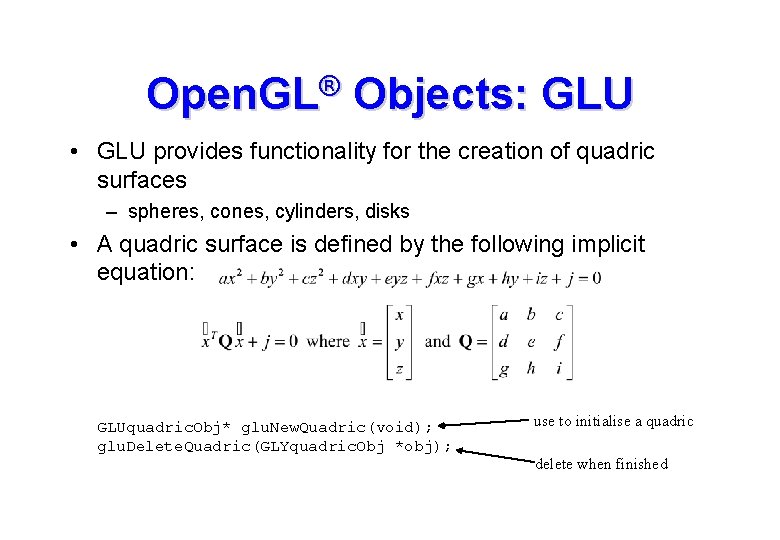 OpenGL® Objects: GLU

• GLU provides functionality for the creation of quadric surfaces
  – spheres, cones, cylinders, disks

• A quadric surface is defined by the following implicit equation: $ax^2 + by^2 + cz^2 + dxy + eyz + fxz + gx + hy + iz + j = 0$

$\vec{x}^T \mathbf{Q} \vec{x} + j = 0$ where $\vec{x} = \begin{bmatrix} x \\ y \\ z \end{bmatrix}$ and $\mathbf{Q} = \begin{bmatrix} a & b & c \\ d & e & f \\ g & h & i \end{bmatrix}$

GLUquadricObj* gluNewQuadric(void);
gluDeleteQuadric(GLYquadricObj *obj);

use to initialise a quadric

delete when finished